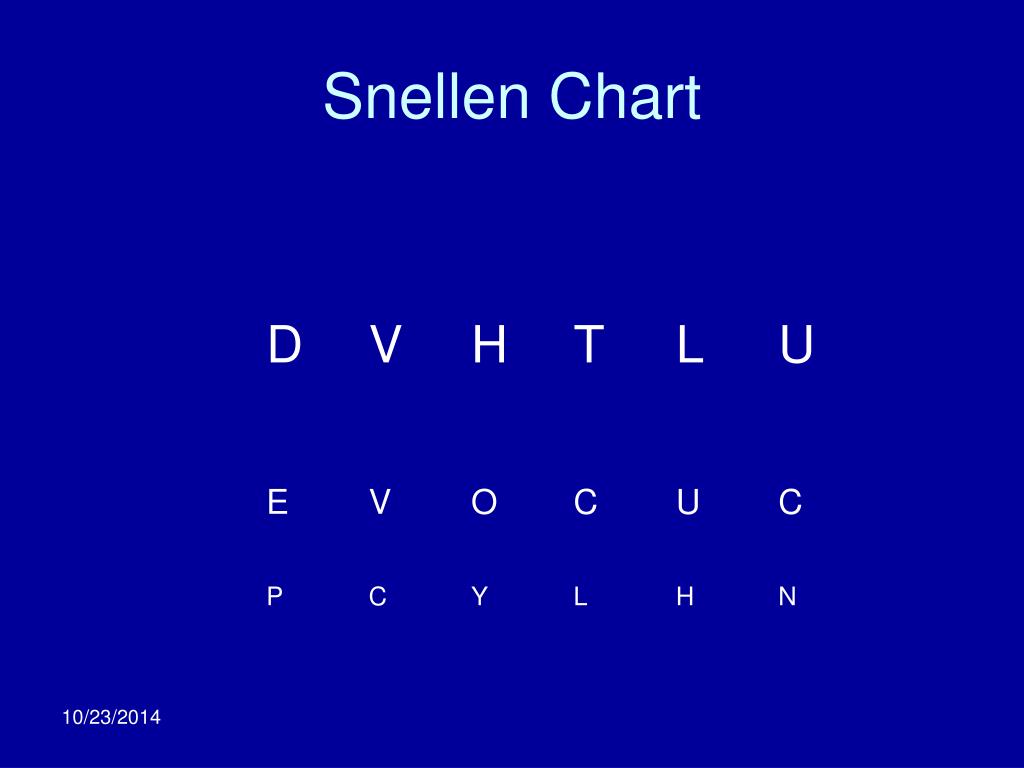 Snellen Chart

D V H T L U

E V O C U C

P C Y L H N

10/23/2014